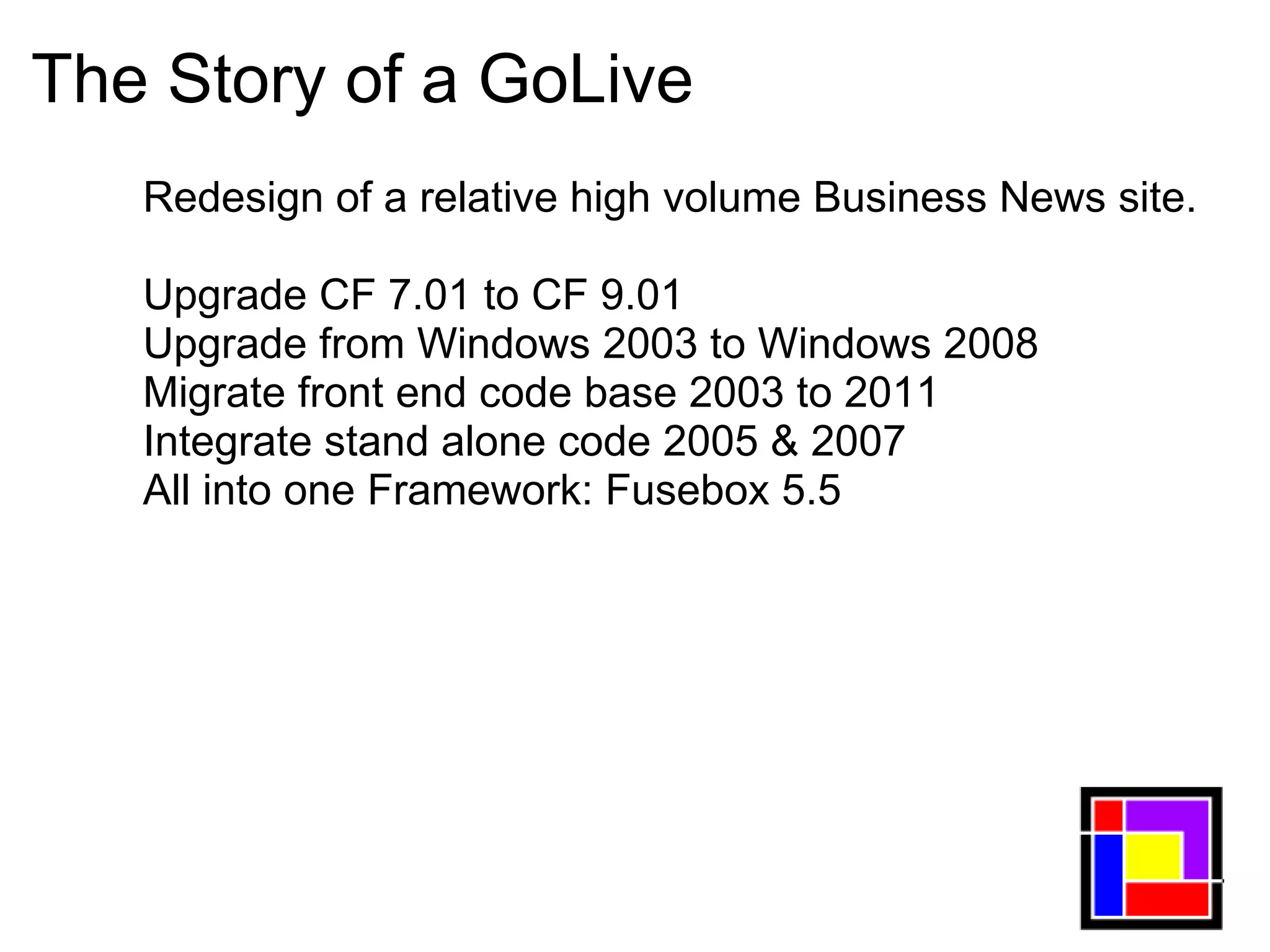 The Story of a GoLive

Redesign of a relative high volume Business News site.

Upgrade CF 7.01 to CF 9.01
Upgrade from Windows 2003 to Windows 2008
Migrate front end code base 2003 to 2011
Integrate stand alone code 2005 & 2007
All into one Framework: Fusebox 5.5